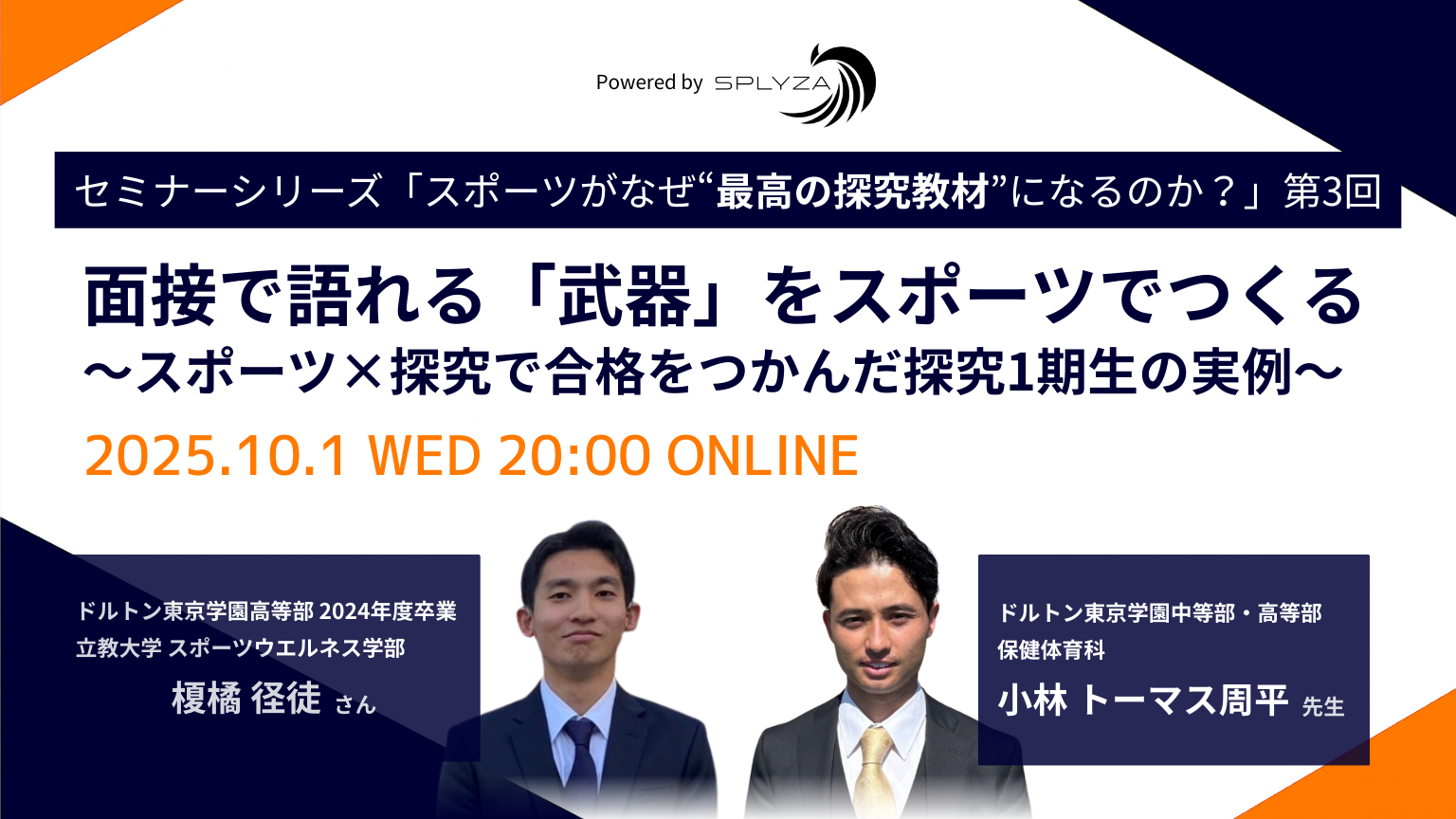 Powered by SPLYZA

セミナーシリーズ「スポーツがなぜ“最高の探究教材”になるのか？」第3回

面接で語れる「武器」をスポーツでつくる
〜スポーツ×探究で合格をつかんだ探究1期生の実例〜

2025.10.1 WED 20:00 ONLINE

ドルトン東京学園高等部 2024年度卒業
立教大学 スポーツウエルネス学部
榎橋 径徒 さん

ドルトン東京学園中等部・高等部
保健体育科
小林 トーマス周平 先生